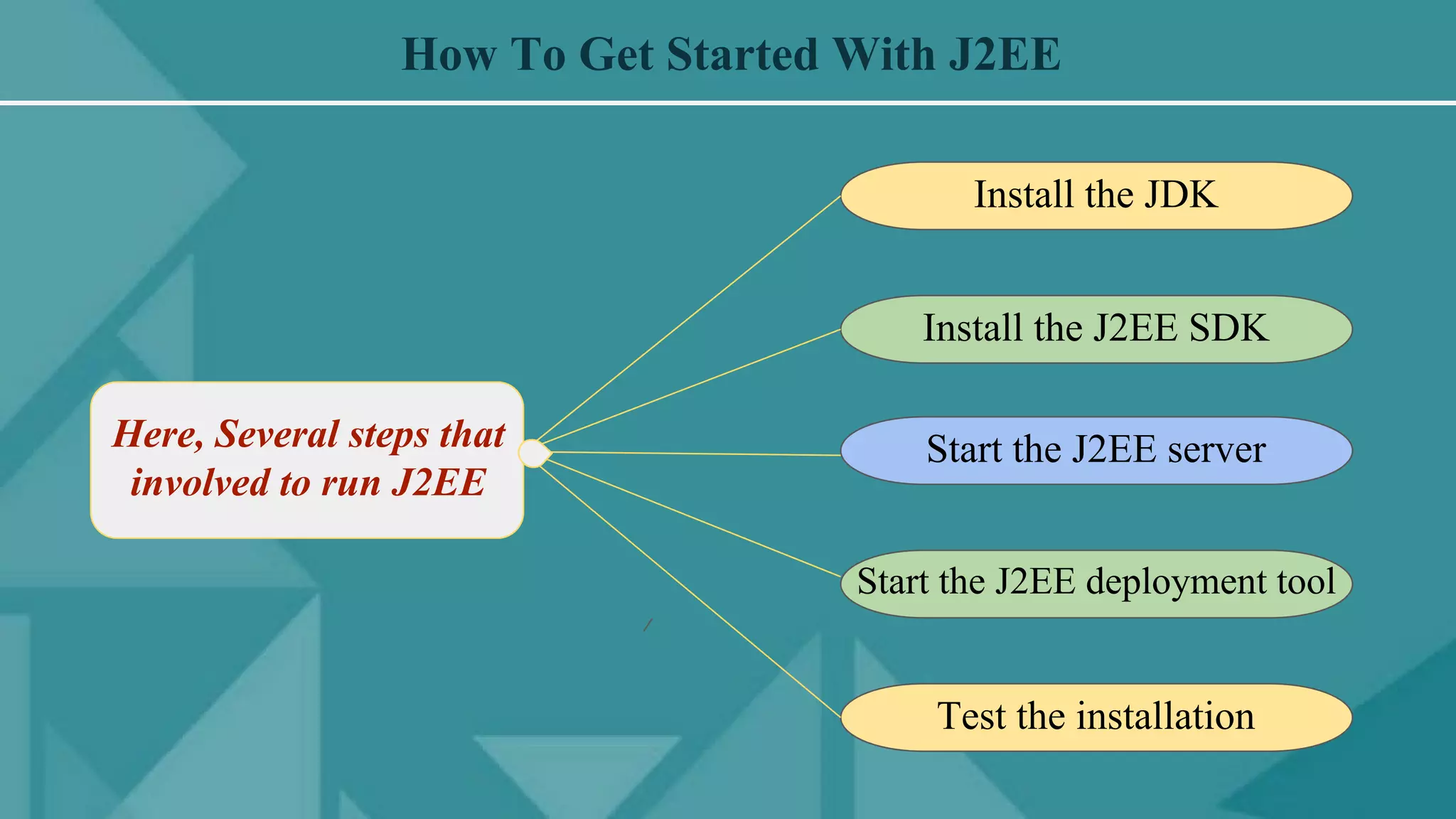 How To Get Started With J2EE

Here, Several steps that involved to run J2EE

Install the JDK

Install the J2EE SDK

Start the J2EE server

Start the J2EE deployment tool

Test the installation